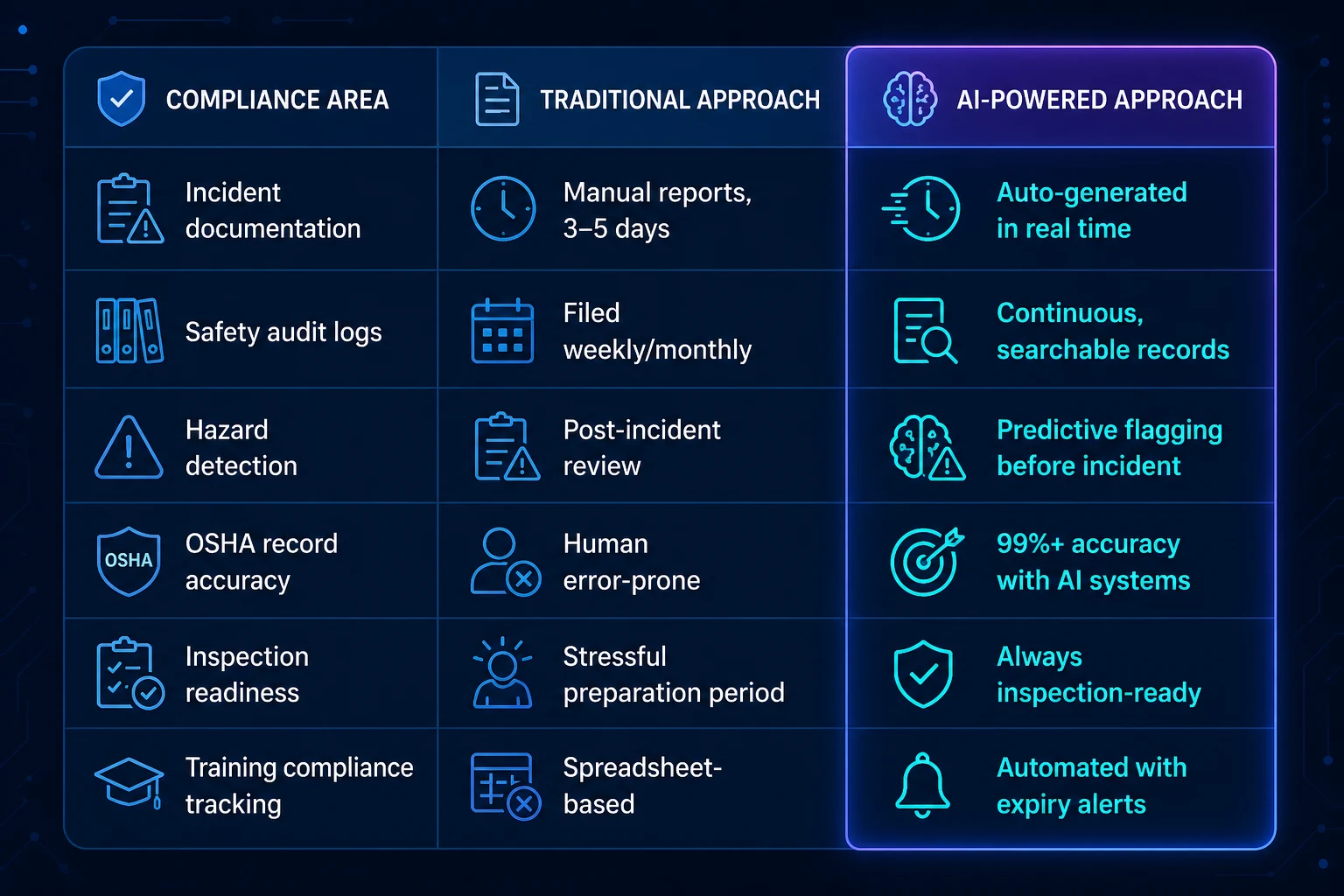 | COMPLIANCE AREA | TRADITIONAL APPROACH | AI-POWERED APPROACH |
|---|---|---|
| Incident documentation | Manual reports, 3–5 days | Auto-generated in real time |
| Safety audit logs | Filed weekly/monthly | Continuous, searchable records |
| Hazard detection | Post-incident review | Predictive flagging before incident |
| OSHA OSHA record accuracy | Human error-prone | 99%+ accuracy with AI systems |
| Inspection readiness | Stressful preparation period | Always inspection-ready |
| Training compliance tracking | Spreadsheet-based | Automated with expiry alerts |